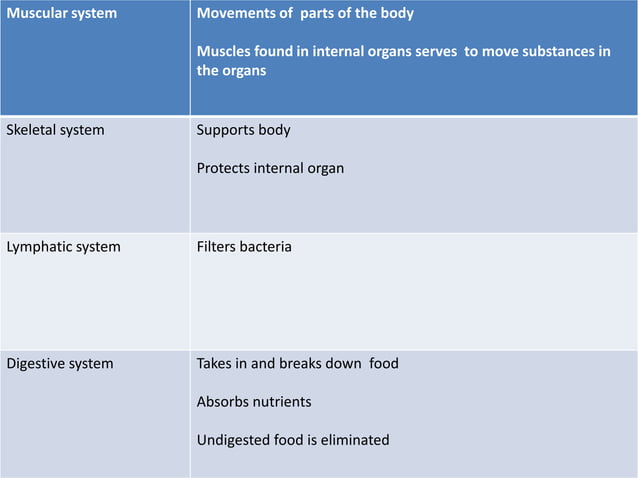 | Muscular system | Movements of parts of the body<br><br>Muscles found in internal organs serves to move substances in the organs |
|---|---|
| Skeletal system | Supports body<br><br>Protects internal organ |
| Lymphatic system | Filters bacteria |
| Digestive system | Takes in and breaks down food<br><br>Absorbs nutrients<br><br>Undigested food is eliminated |